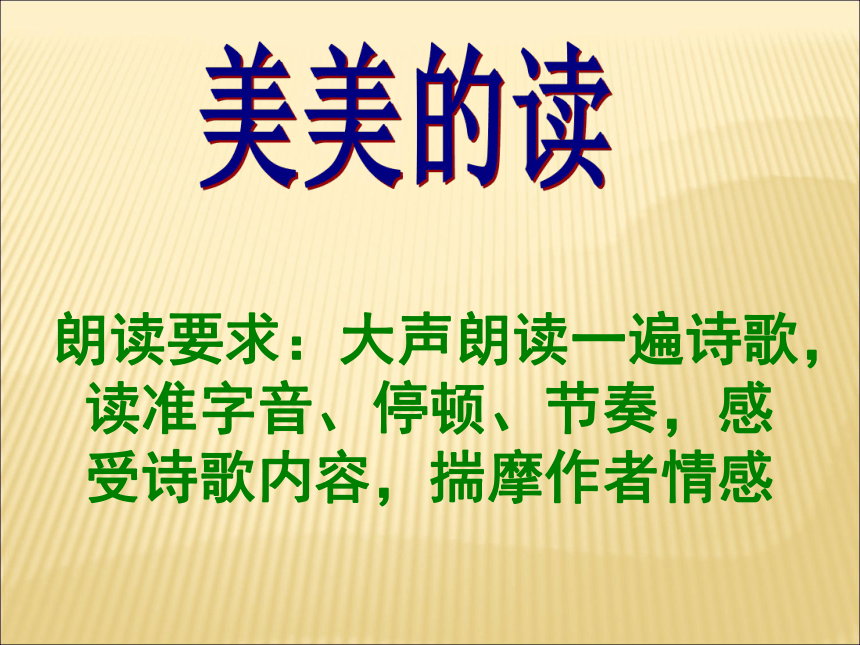 美美的读

朗读要求：大声朗读一遍诗歌，读准字音、停顿、节奏，感受诗歌内容，揣摩作者情感